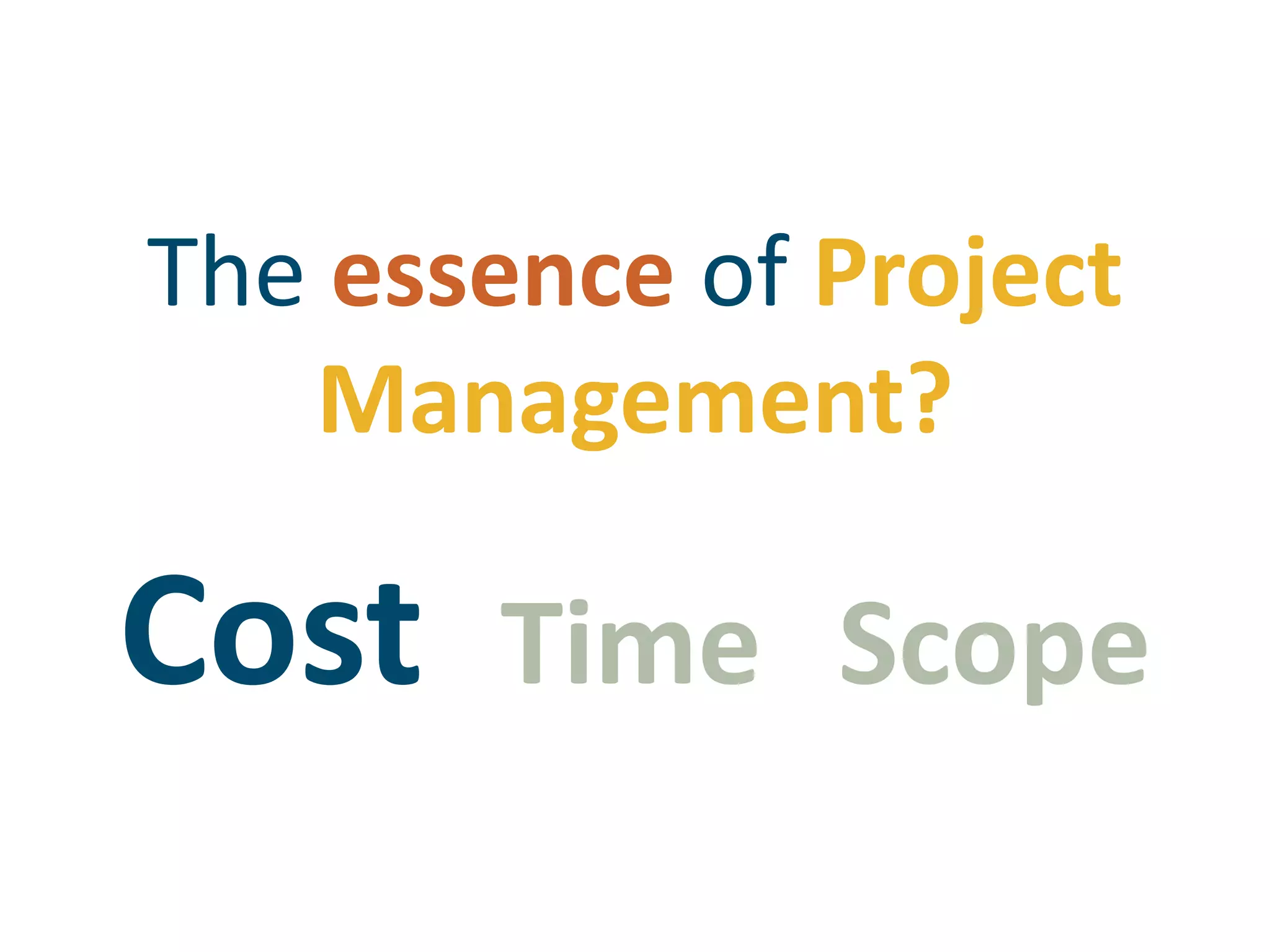 The essence of Project Management?

Cost Time Scope